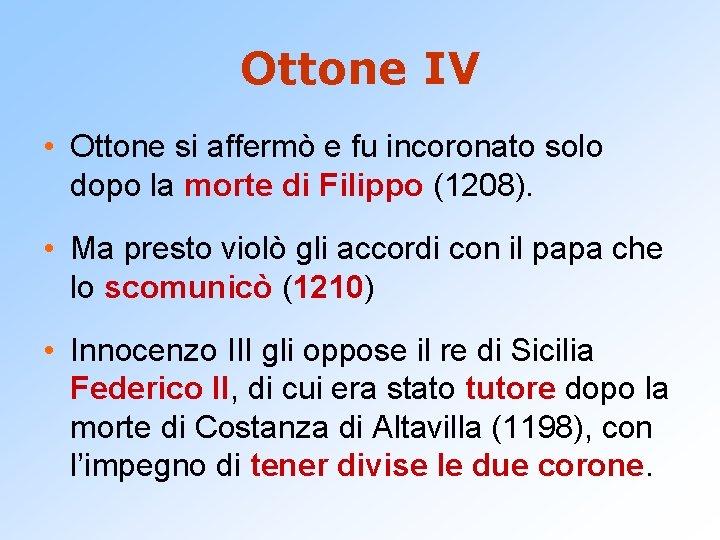 Ottone IV

• Ottone si affermò e fu incoronato solo dopo la morte di Filippo (1208).

• Ma presto violò gli accordi con il papa che lo scomunicò (1210)

• Innocenzo III gli oppose il re di Sicilia Federico II, di cui era stato tutore dopo la morte di Costanza di Altavilla (1198), con l'impegno di tener divise le due corone.